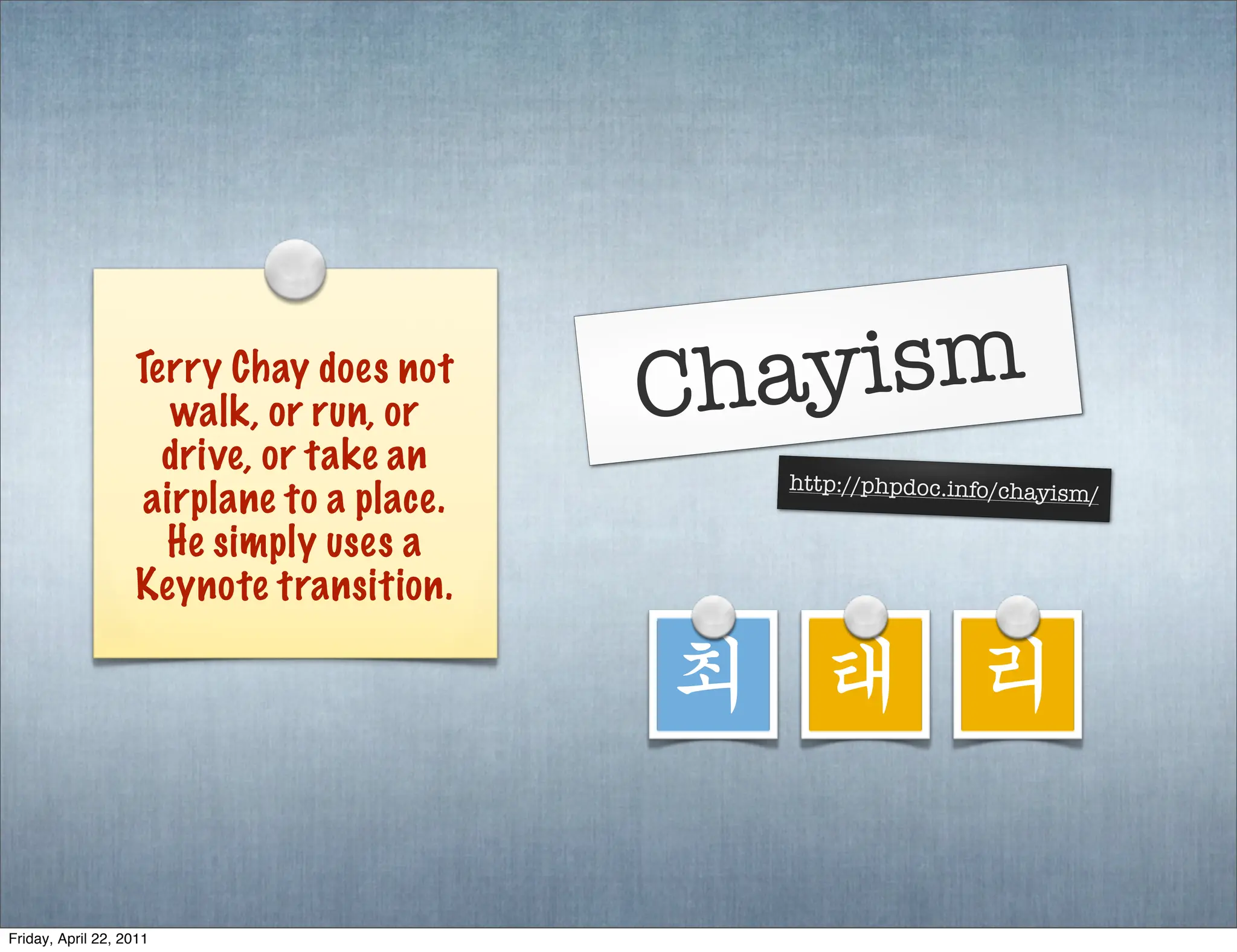 Terry Chay does not walk, or run, or drive, or take an airplane to a place. He simply uses a Keynote transition.

Chayism

http://phpdoc.info/chayism/

최 태 리

Friday, April 22, 2011